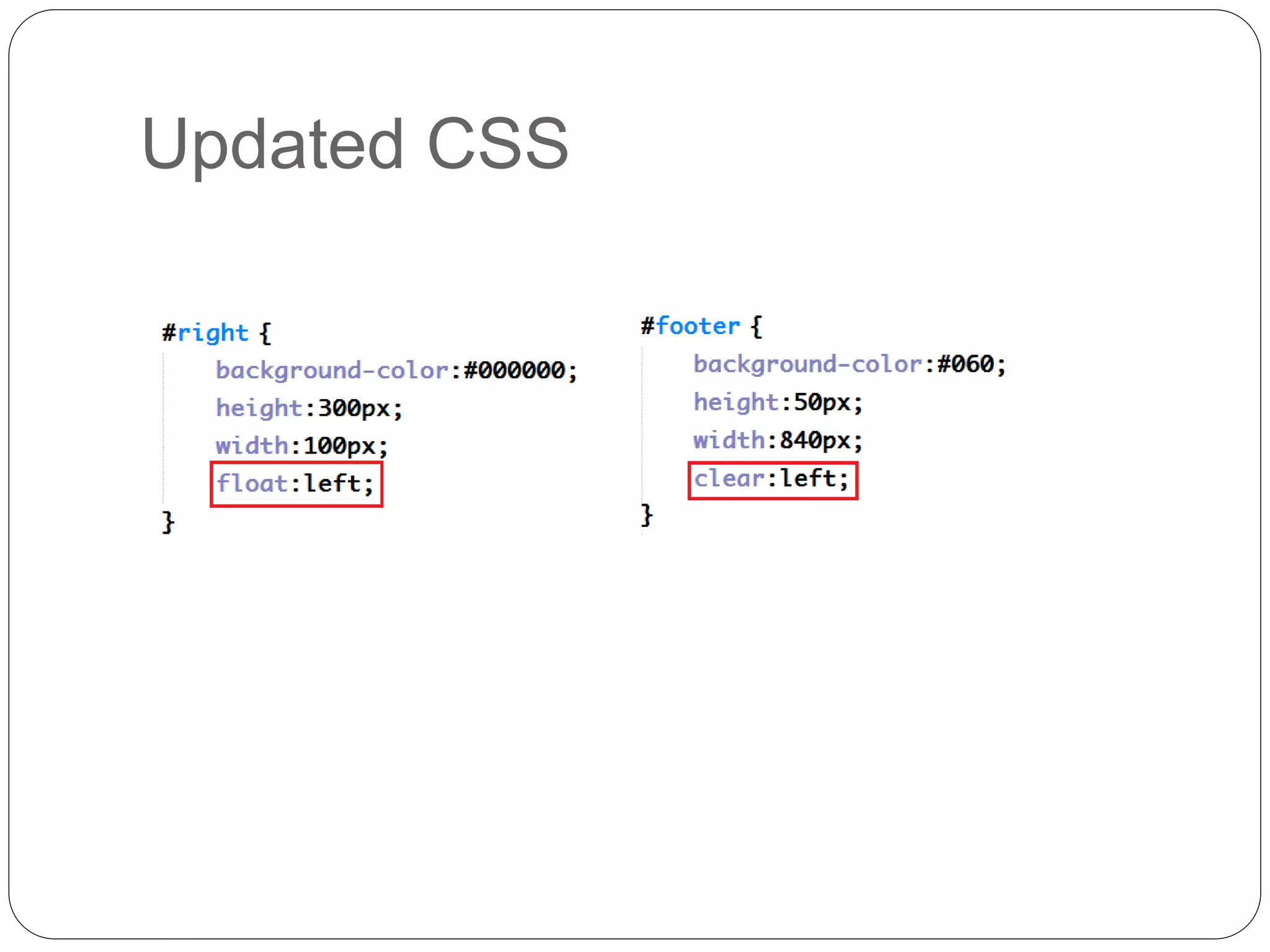 Updated CSS

#right {
background-color:#000000;
height:300px;
width:100px;
float:left;
}

#footer {
background-color:#060;
height:50px;
width:840px;
clear:left;
}